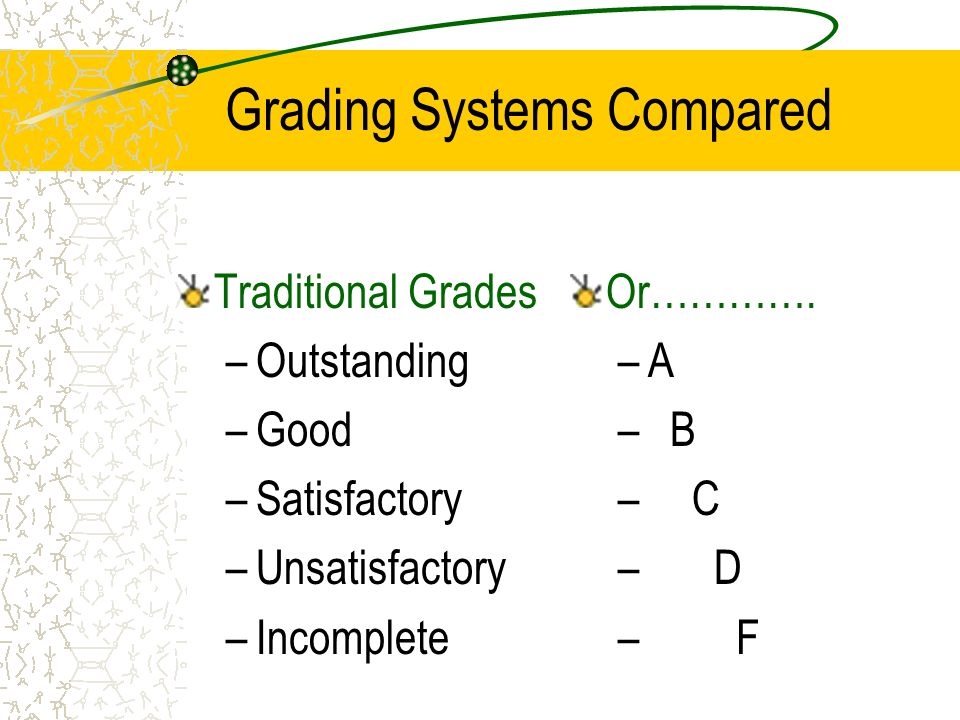 Grading Systems Compared

Traditional Grades
– Outstanding
– Good
– Satisfactory
– Unsatisfactory
– Incomplete

Or………….
– A
– B
– C
– D
– F